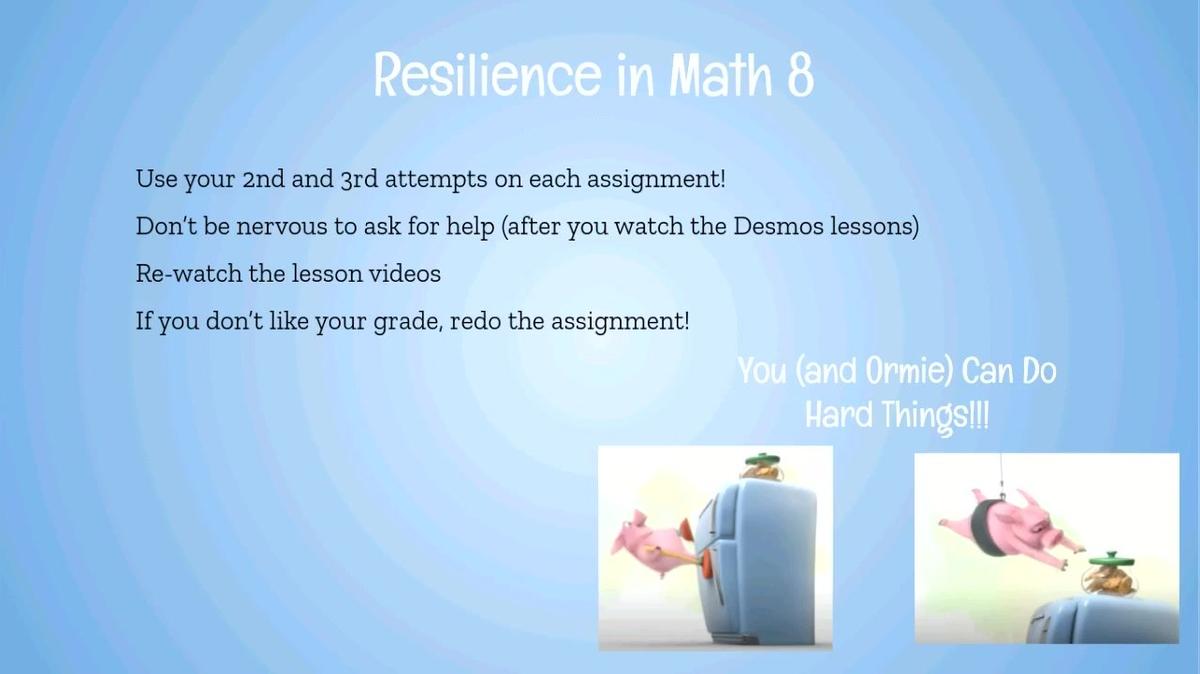 Resilience in Math 8

Use your 2nd and 3rd attempts on each assignment!

Don't be nervous to ask for help (after you watch the Desmos lessons)

Re-watch the lesson videos

If you don't like your grade, redo the assignment!

You (and Ormie) Can Do Hard Things!!!